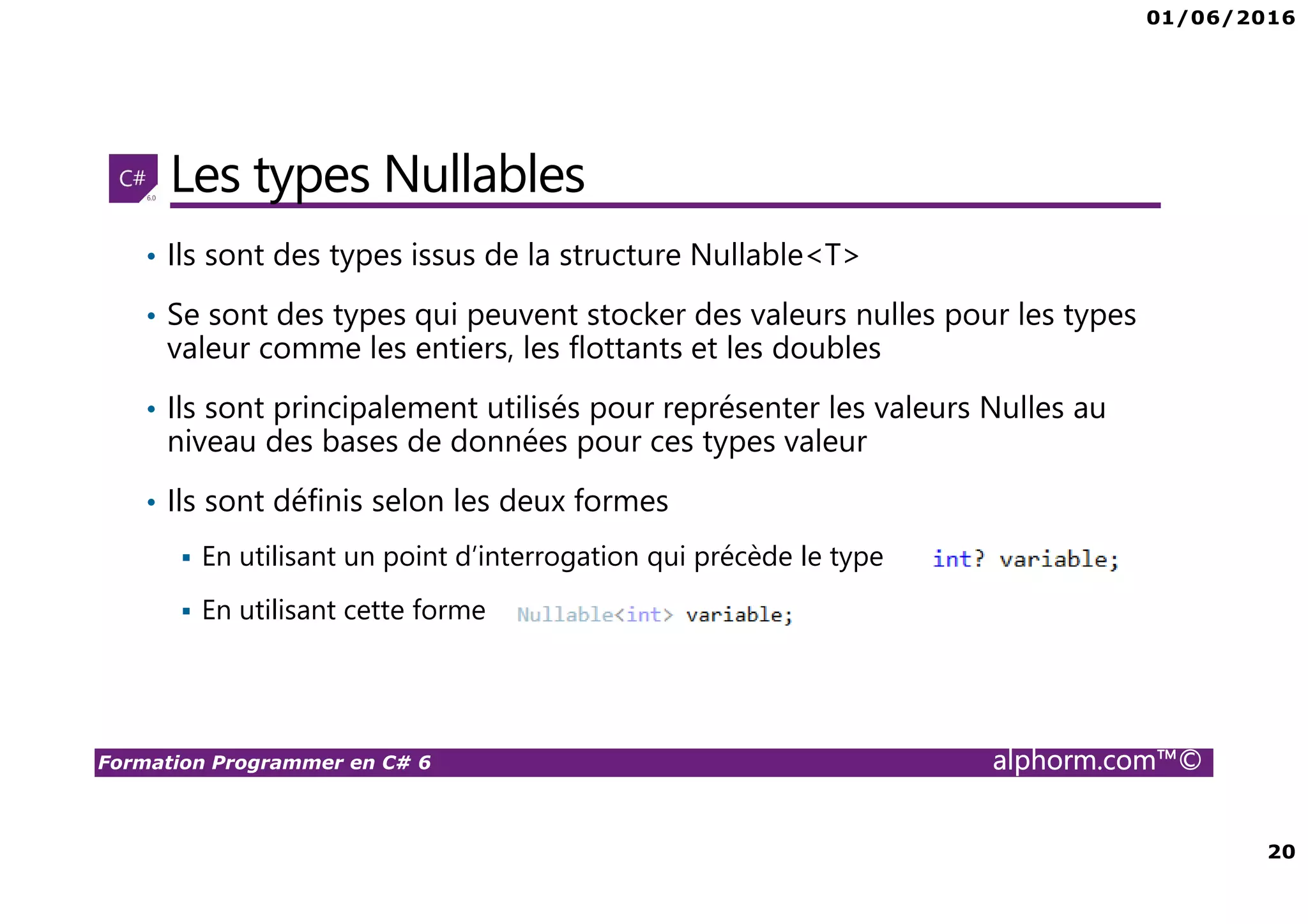 01/06/2016

C# 6.0

Les types Nullables

• Ils sont des types issus de la structure Nullable<T>

• Se sont des types qui peuvent stocker des valeurs nulles pour les types valeur comme les entiers, les flottants et les doubles

• Ils sont principalement utilisés pour représenter les valeurs Nulles au niveau des bases de données pour ces types valeur

• Ils sont définis selon les deux formes

▪ En utilisant un point d'interrogation qui précède le type int? variable;

▪ En utilisant cette forme Nullable<int> variable;

Formation Programmer en C# 6 alphorm.com™©

20